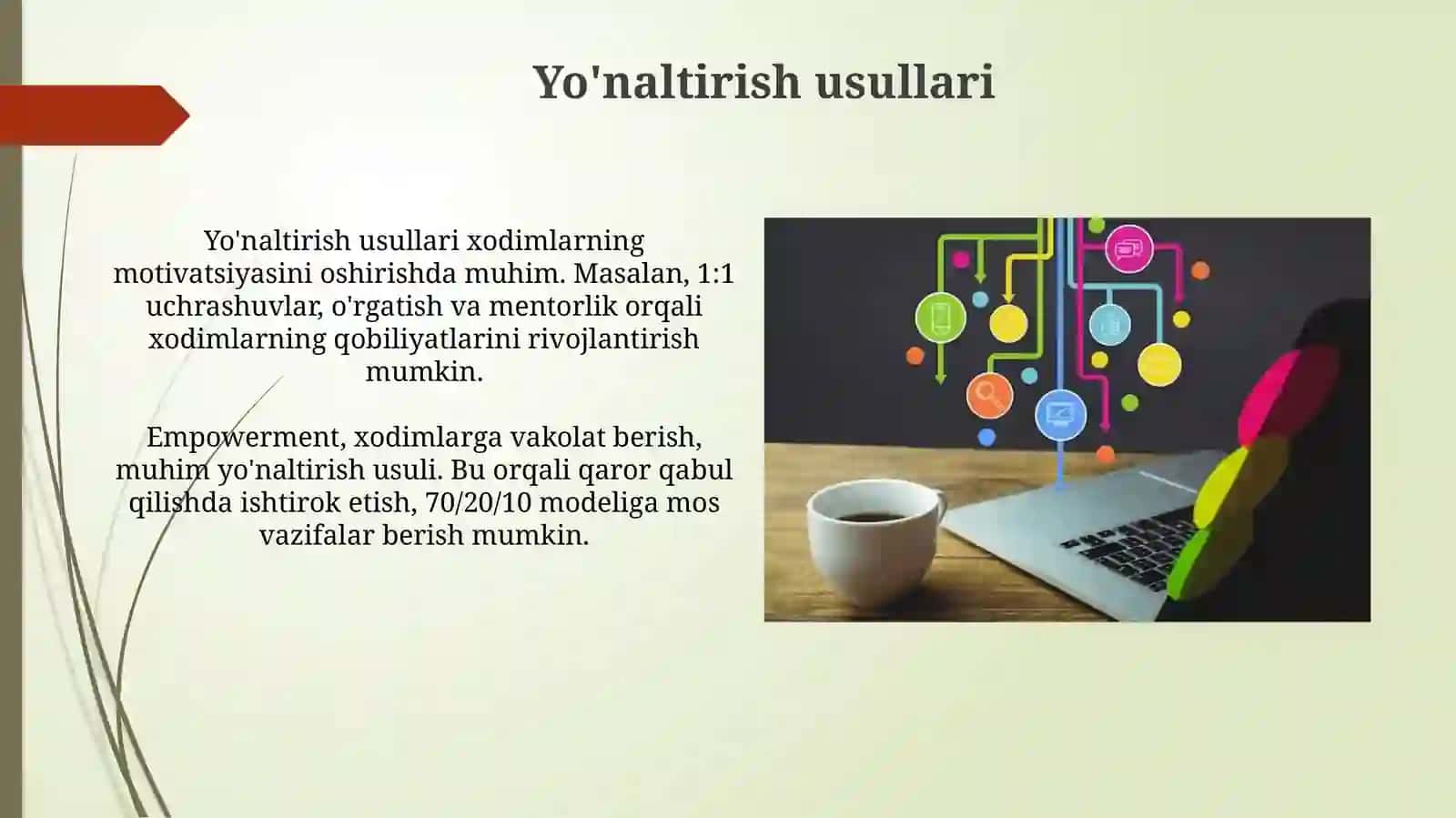 Yo'naltirish usullari

Yo'naltirish usullari xodimlarning motivatsiyasini oshirishda muhim. Masalan, 1:1 uchrashuvlar, o'rgatish va mentorlik orqali xodimlarning qobiliyatlarini rivojlantirish mumkin.

Empowerment, xodimlarga vakolat berish, muhim yo'naltirish usuli. Bu orqali qaror qabul qilishda ishtirok etish, 70/20/10 modeliga mos vazifalar berish mumkin.